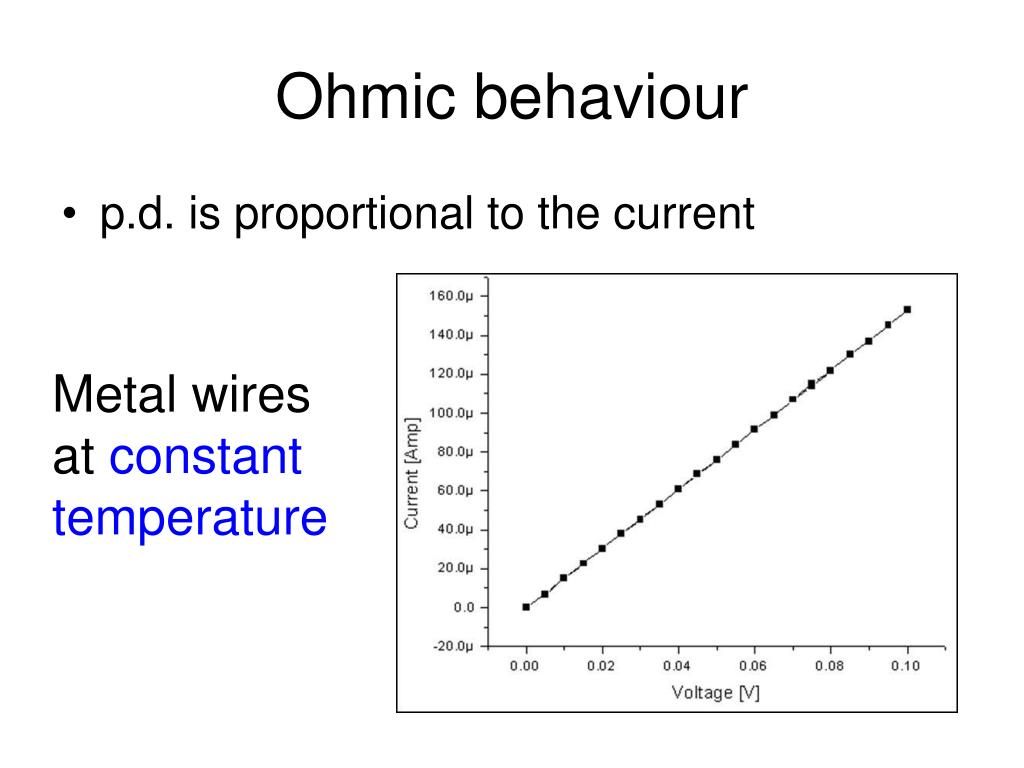 Ohmic behaviour

• p.d. is proportional to the current

Metal wires at constant temperature

160.0µ
140.0µ
120.0µ
100.0µ
80.0µ
60.0µ
40.0µ
20.0µ
0.0
-20.0µ

Current [Amp]

0.00
0.02
0.04
0.06
0.08
0.10

Voltage [V]